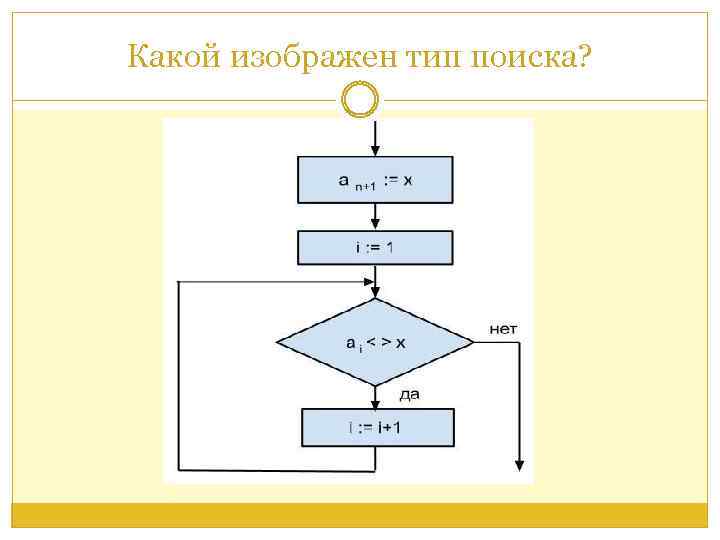 Какой изображен тип поиска?

$a_{n+1} := x$

$i := 1$

$a_i <> x$

нет

да

$i := i+1$